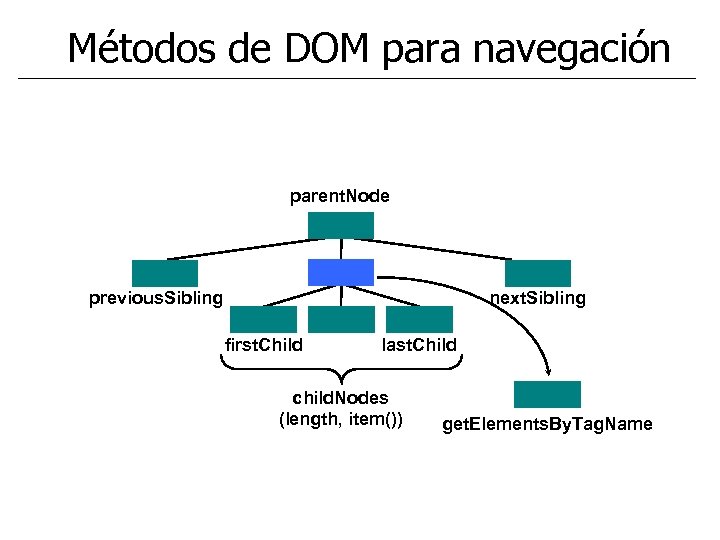 Métodos de DOM para navegación

parentNode

previousSibling

nextSibling

firstChild

lastChild

childNodes
(length, item())

getElementsByTagName